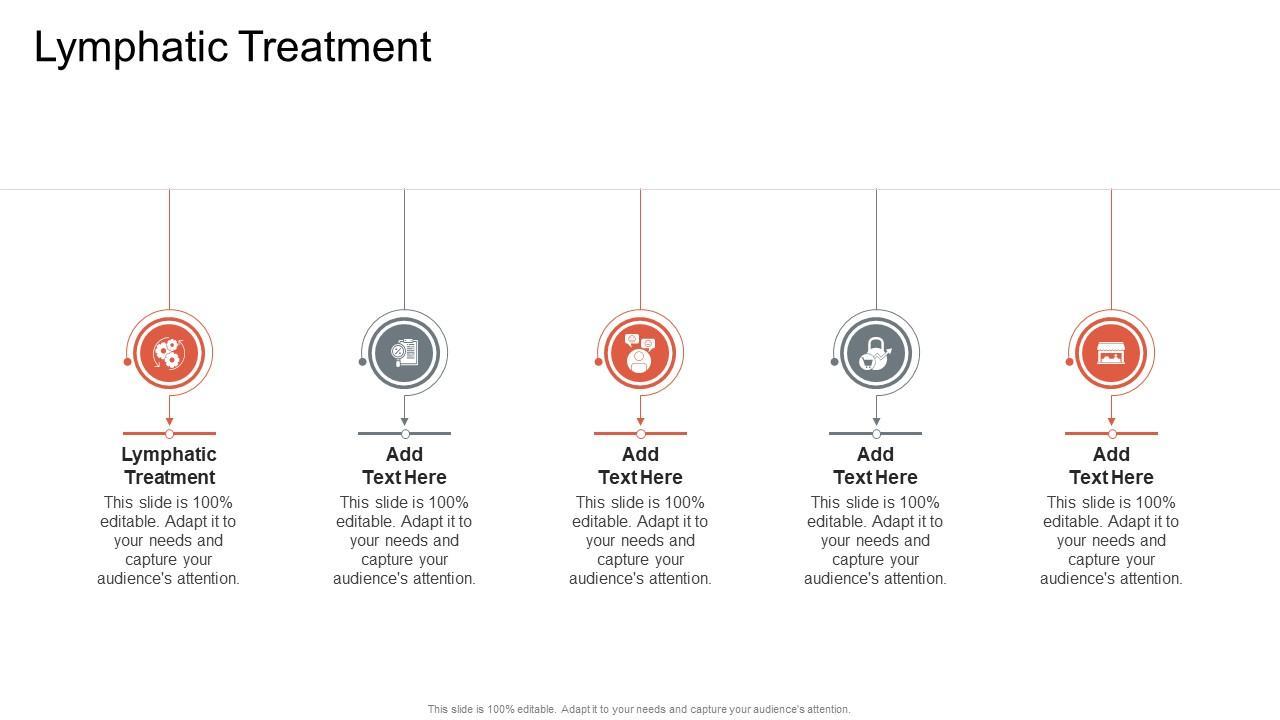 Lymphatic Treatment

Lymphatic Treatment
This slide is 100% editable. Adapt it to your needs and capture your audience's attention.

Add Text Here
This slide is 100% editable. Adapt it to your needs and capture your audience's attention.

Add Text Here
This slide is 100% editable. Adapt it to your needs and capture your audience's attention.

Add Text Here
This slide is 100% editable. Adapt it to your needs and capture your audience's attention.

Add Text Here
This slide is 100% editable. Adapt it to your needs and capture your audience's attention.

This slide is 100% editable. Adapt it to your needs and capture your audience's attention.